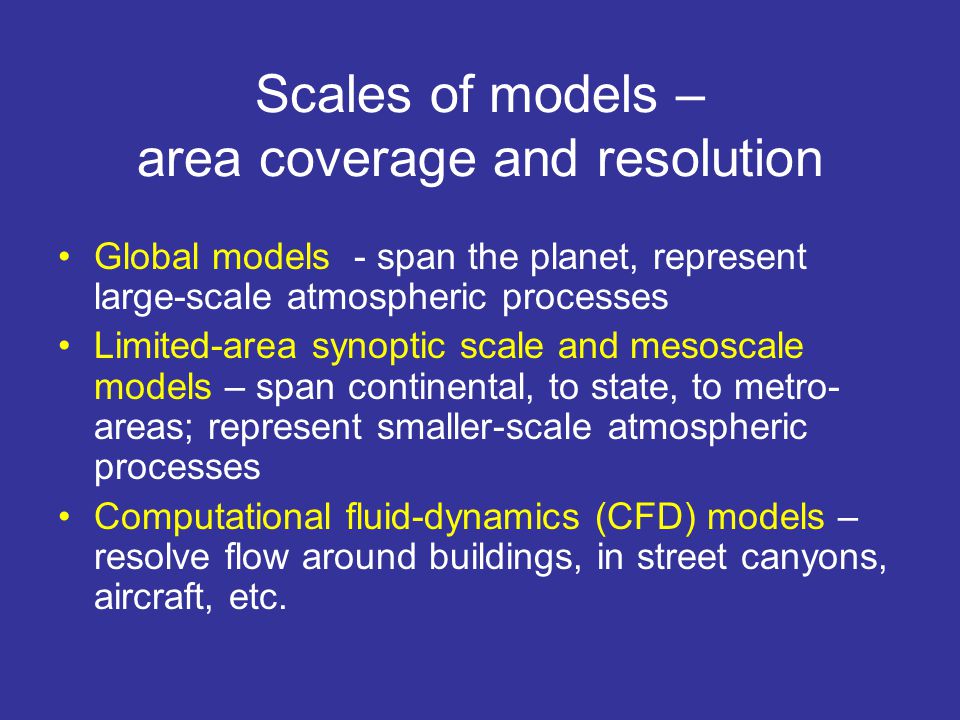 Scales of models –
area coverage and resolution

• Global models - span the planet, represent large-scale atmospheric processes
• Limited-area synoptic scale and mesoscale models – span continental, to state, to metro-areas; represent smaller-scale atmospheric processes
• Computational fluid-dynamics (CFD) models – resolve flow around buildings, in street canyons, aircraft, etc.